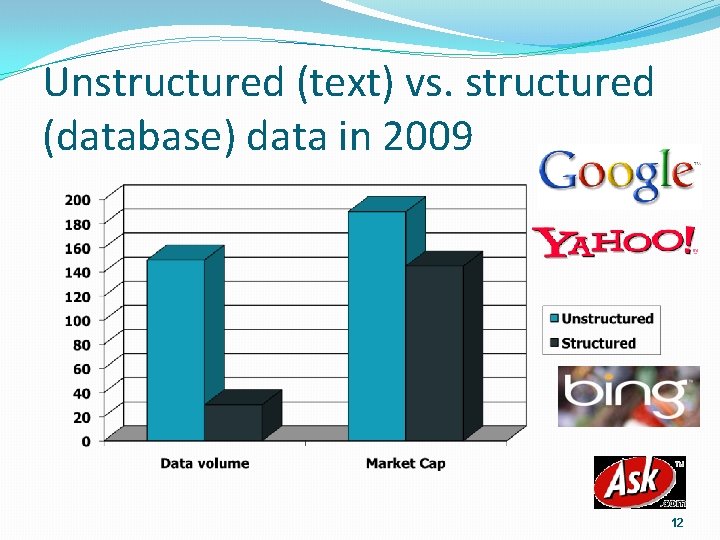 Unstructured (text) vs. structured (database) data in 2009

Google™

YAHOO!

200
180
160
140
120
100
80
60
40
20
0

Data volume
Market Cap

Unstructured
Structured

bing

Ask™ .com

12